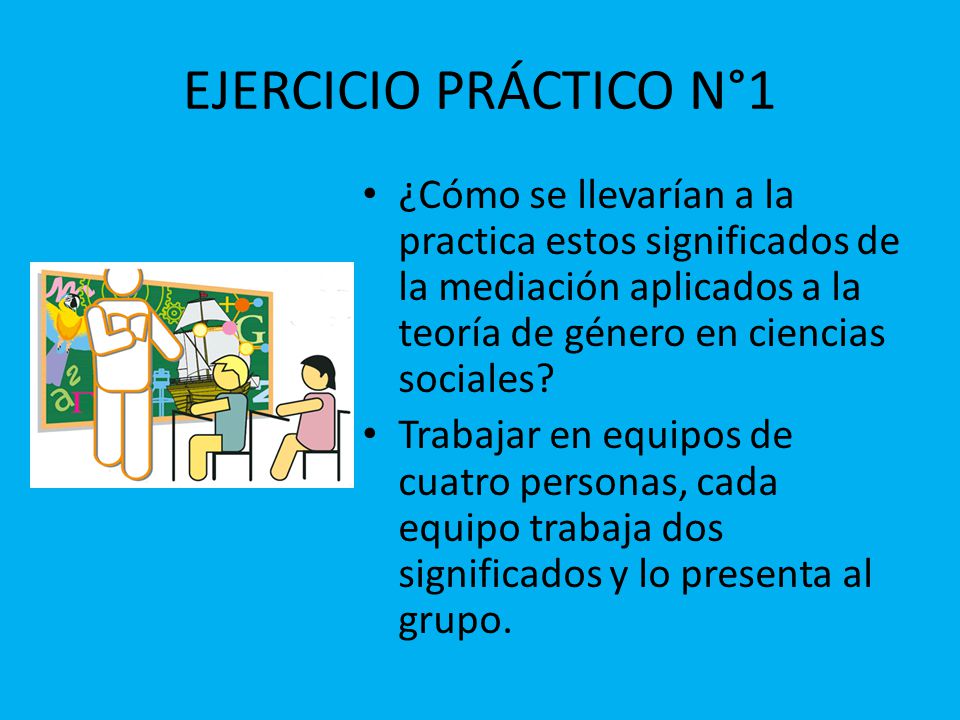 EJERCICIO PRÁCTICO N°1

• ¿Cómo se llevarían a la practica estos significados de la mediación aplicados a la teoría de género en ciencias sociales?

• Trabajar en equipos de cuatro personas, cada equipo trabaja dos significados y lo presenta al grupo.